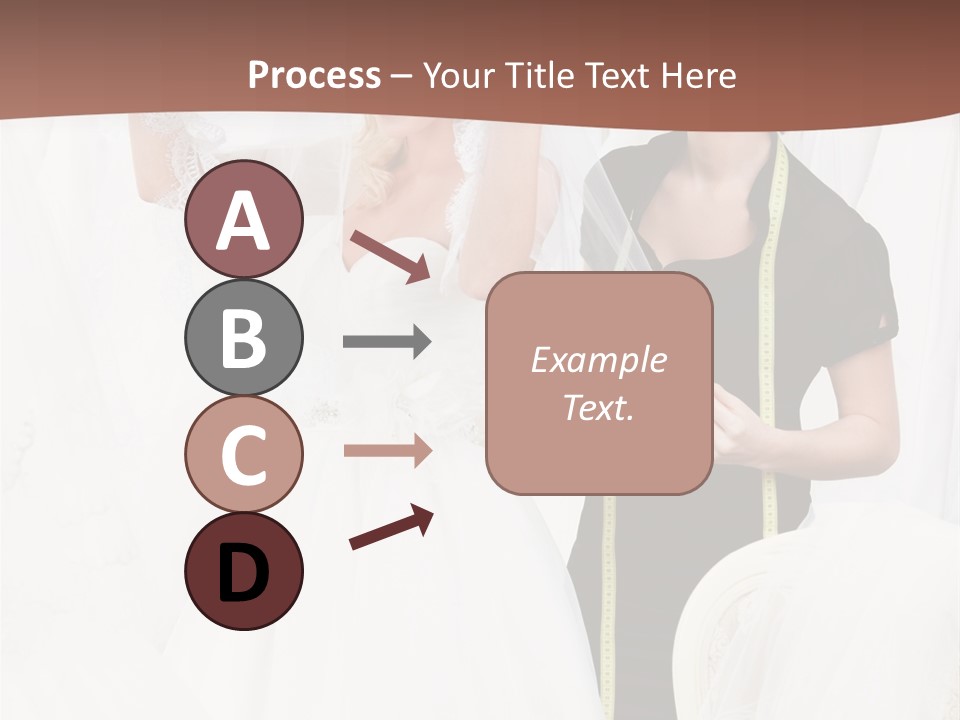 Process – Your Title Text Here

A
B
C
D

Example Text.